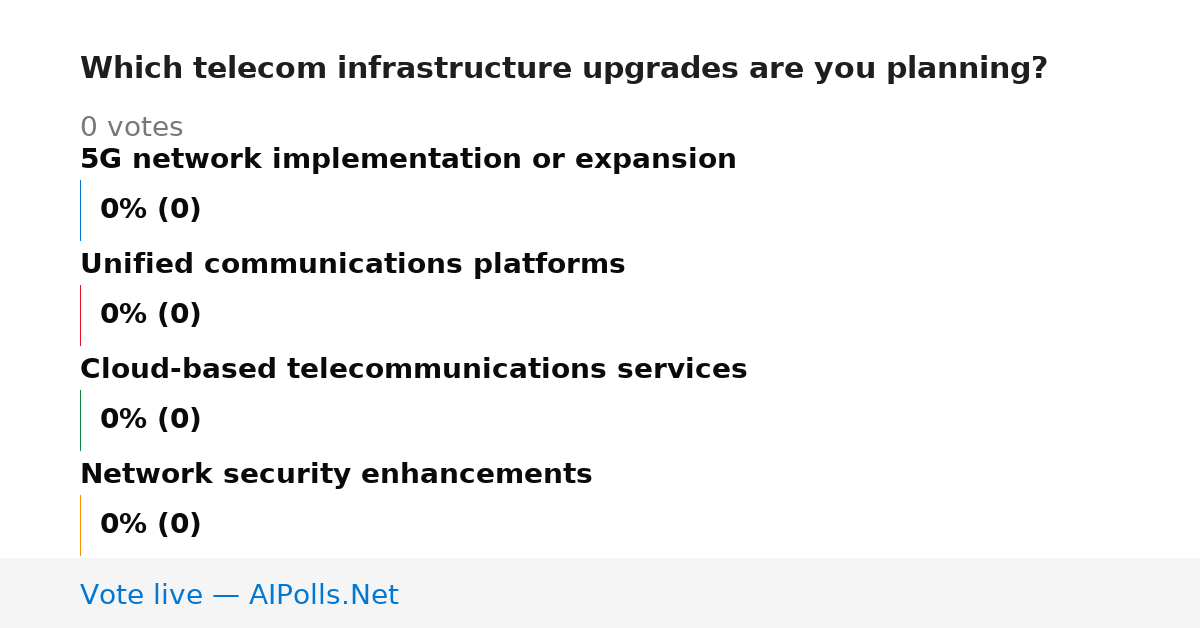 Which telecom infrastructure upgrades are you planning?

0 votes

5G network implementation or expansion

0% (0)

Unified communications platforms

0% (0)

Cloud-based telecommunications services

0% (0)

Network security enhancements

0% (0)

Vote live — AIPolls.Net